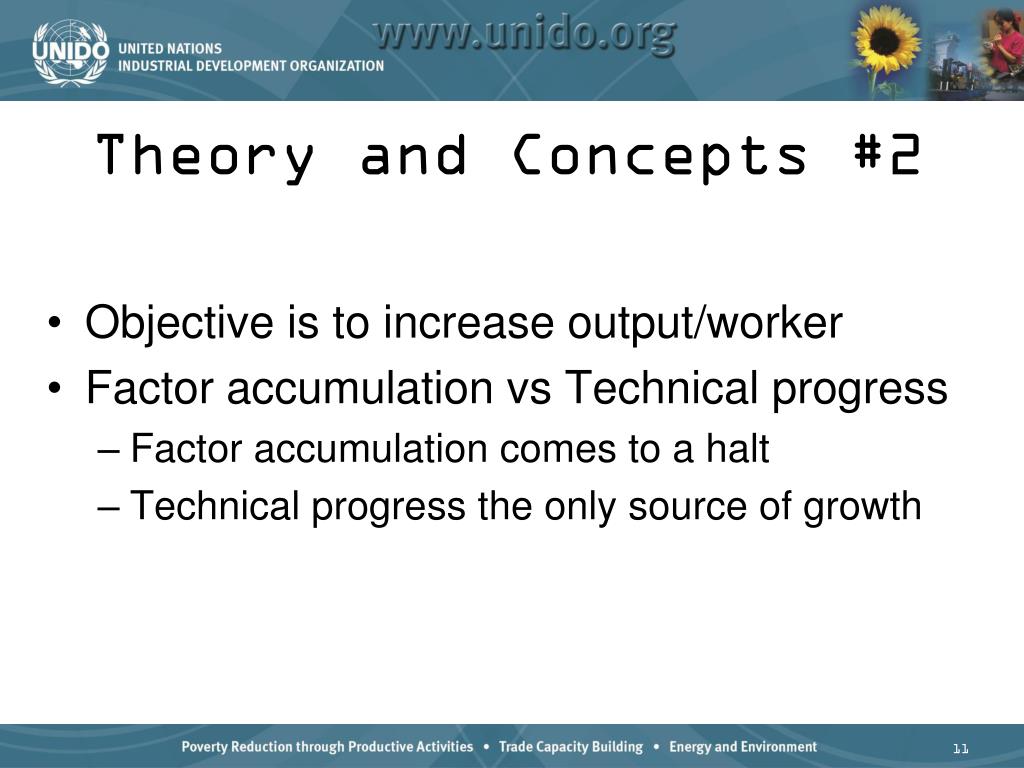 UNIDO UNITED NATIONS INDUSTRIAL DEVELOPMENT ORGANIZATION

www.unido.org

Theory and Concepts #2

• Objective is to increase output/worker
• Factor accumulation vs Technical progress
– Factor accumulation comes to a halt
– Technical progress the only source of growth

Poverty Reduction through Productive Activities • Trade Capacity Building • Energy and Environment

11